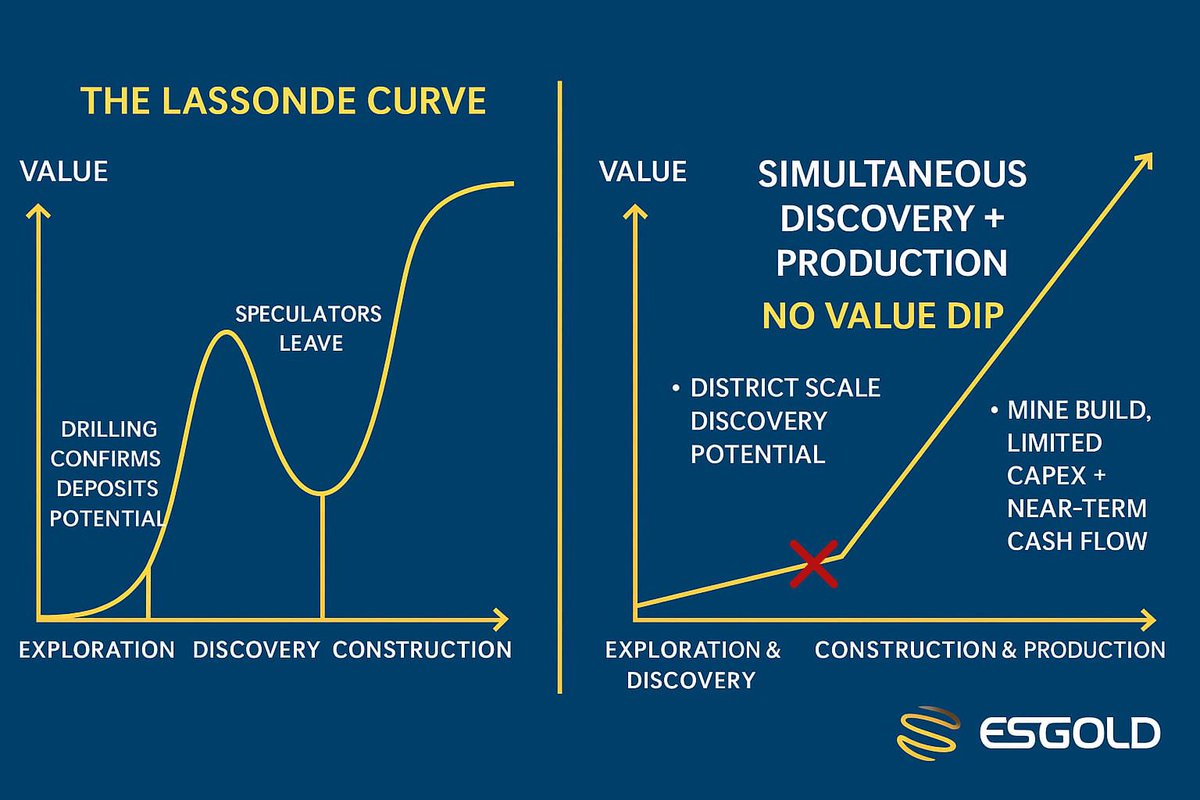 THE LASSONDE CURVE

VALUE

SPECULATORS LEAVE

DRILLING CONFIRMS DEPOSITS POTENTIAL

EXPLORATION DISCOVERY CONSTRUCTION

VALUE

SIMULTANEOUS DISCOVERY + PRODUCTION

NO VALUE DIP

• DISTRICT SCALE DISCOVERY POTENTIAL

• MINE BUILD, LIMITED CAPEX + NEAR-TERM CASH FLOW

EXPLORATION & DISCOVERY

CONSTRUCTION & PRODUCTION

ESGOLD